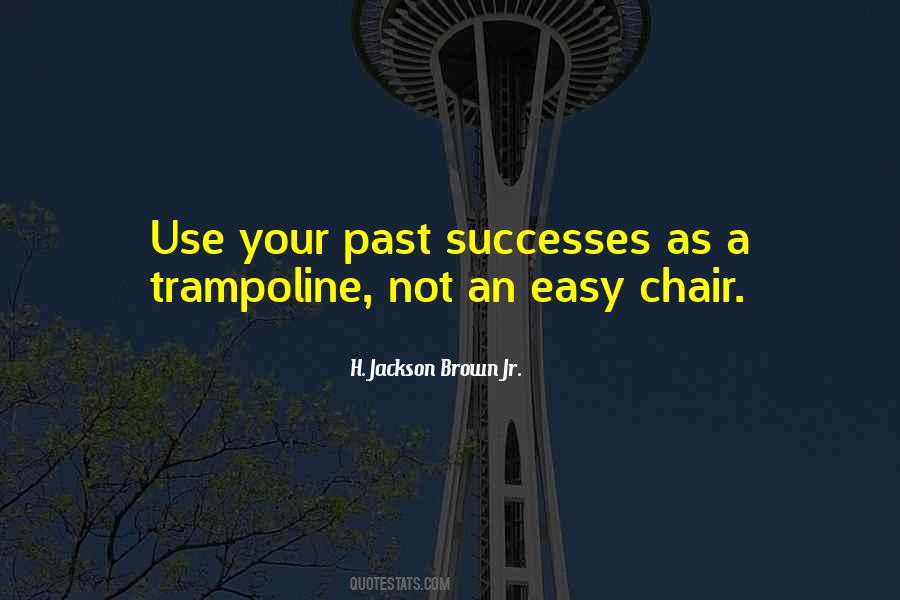 Use your past successes as a trampoline, not an easy chair.

H. Jackson Brown Jr.

QUOTESTATS.COM